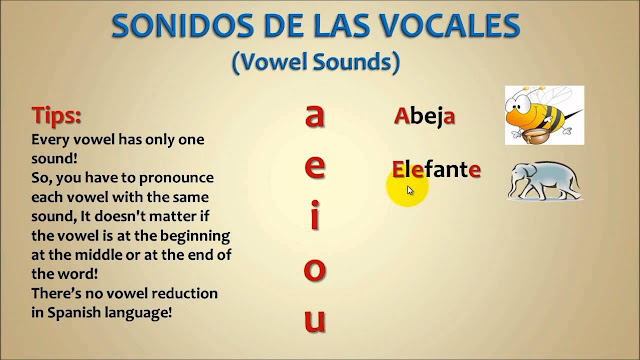 SONIDOS DE LAS VOCALES
(Vowel Sounds)

Tips:
Every vowel has only one sound!
So, you have to pronounce each vowel with the same sound, It doesn't matter if the vowel is at the beginning at the middle or at the end of the word!
There's no vowel reduction in Spanish language!

a
e
i
o
u

Abeja

Elefante